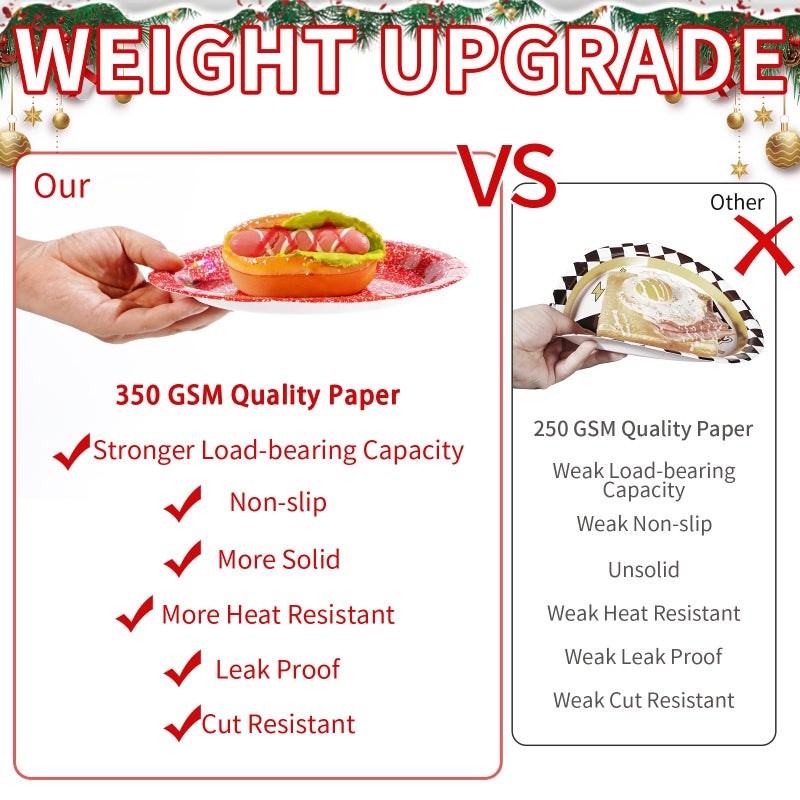 WEIGHT UPGRADE

VS

Our

350 GSM Quality Paper

Stronger Load-bearing Capacity

Non-slip

More Solid

More Heat Resistant

Leak Proof

Cut Resistant

Other

250 GSM Quality Paper

Weak Load-bearing Capacity

Weak Non-slip

Unsolid

Weak Heat Resistant

Weak Leak Proof

Weak Cut Resistant